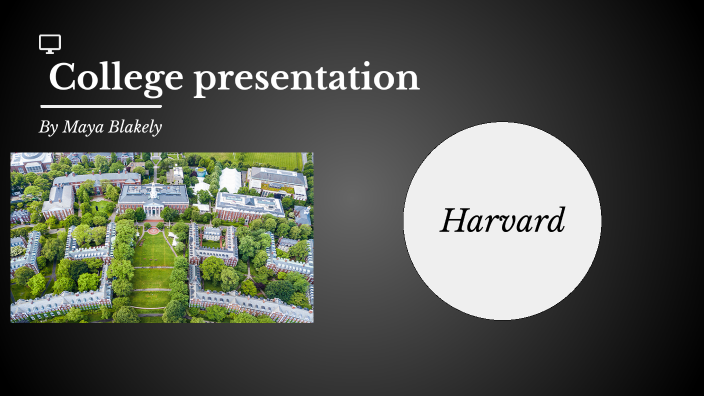 College presentation

By Maya Blakely

Harvard